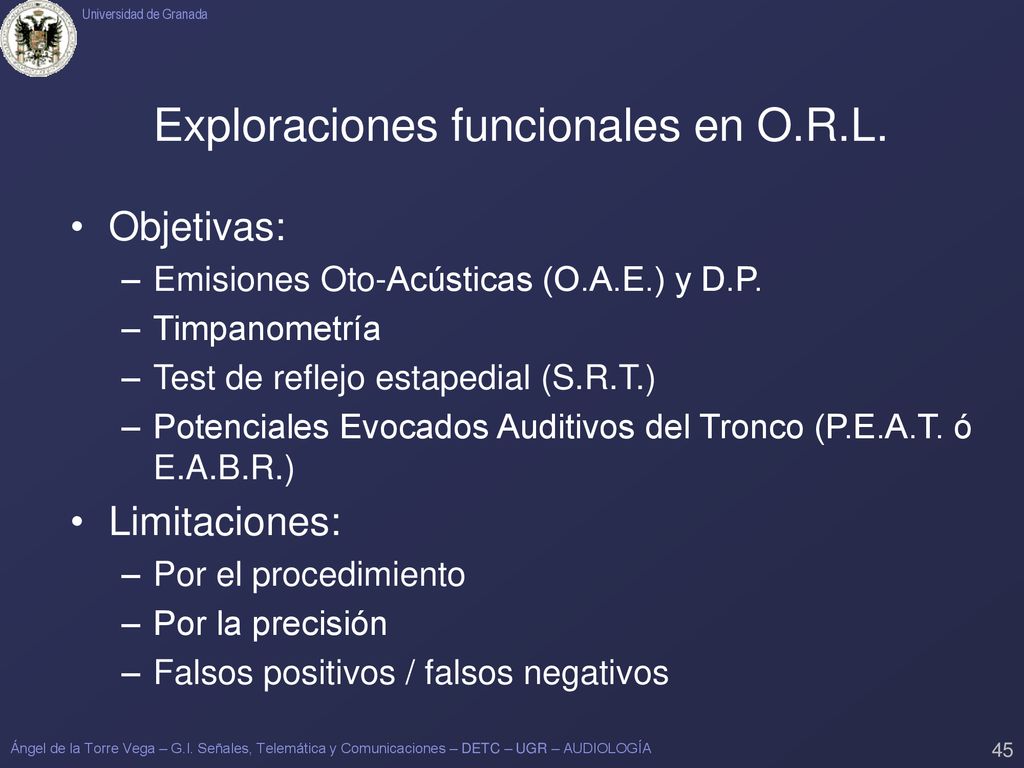 Universidad de Granada

Exploraciones funcionales en O.R.L.

• Objetivas:
– Emisiones Oto-Acústicas (O.A.E.) y D.P.
– Timpanometría
– Test de reflejo estapedial (S.R.T.)
– Potenciales Evocados Auditivos del Tronco (P.E.A.T. ó E.A.B.R.)

• Limitaciones:
– Por el procedimiento
– Por la precisión
– Falsos positivos / falsos negativos

Ángel de la Torre Vega – G.I. Señales, Telemática y Comunicaciones – DETC – UGR – AUDIOLOGÍA

45